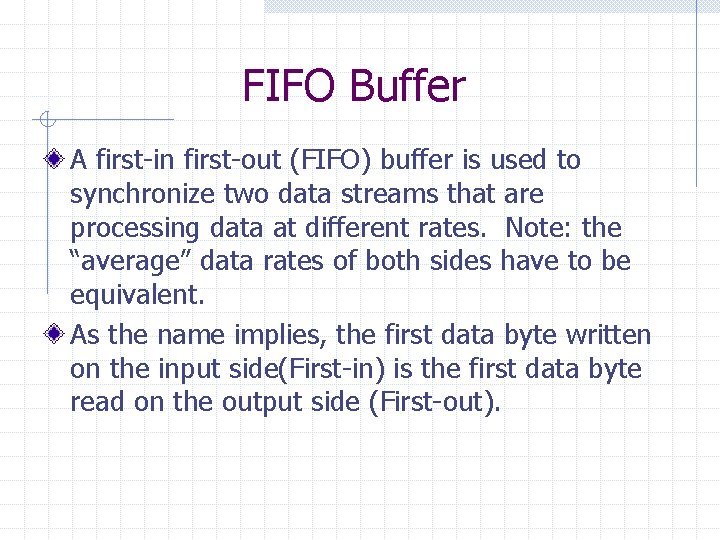 FIFO Buffer

A first-in first-out (FIFO) buffer is used to synchronize two data streams that are processing data at different rates.  Note: the “average” data rates of both sides have to be equivalent.

As the name implies, the first data byte written on the input side(First-in) is the first data byte read on the output side (First-out).